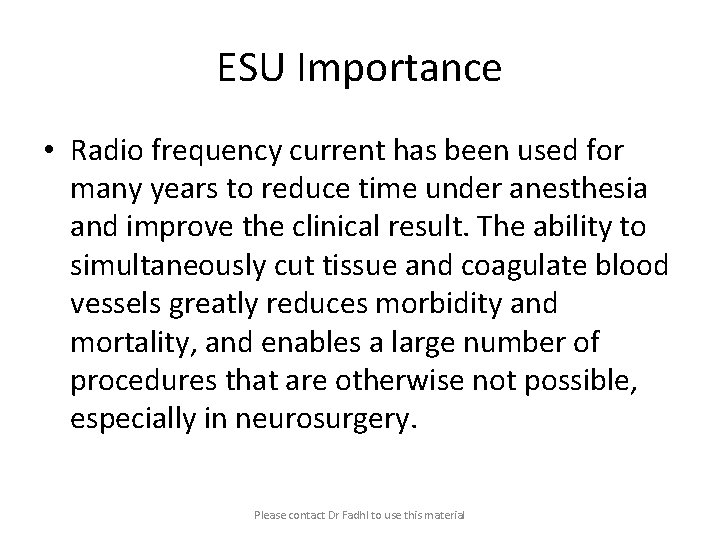 ESU Importance

• Radio frequency current has been used for many years to reduce time under anesthesia and improve the clinical result. The ability to simultaneously cut tissue and coagulate blood vessels greatly reduces morbidity and mortality, and enables a large number of procedures that are otherwise not possible, especially in neurosurgery.

Please contact Dr Fadhl to use this material